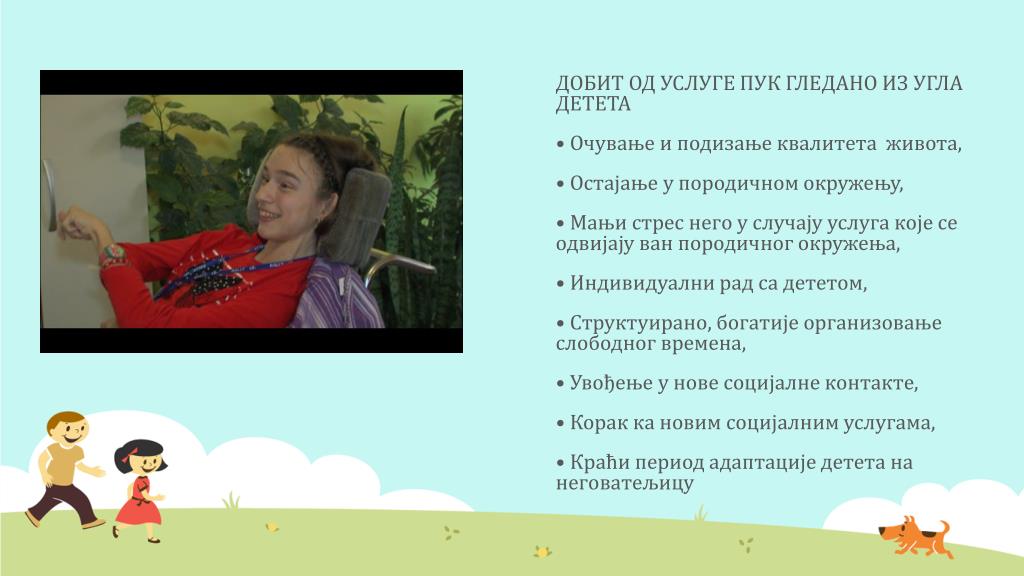 ДОБИТ ОД УСЛУГЕ ПУК ГЛЕДАНО ИЗ УГЛА ДЕТЕТА

• Очување и подизање квалитета живота,

• Остајање у породичном окружењу,

• Мањи стрес него у случају услуга које се одвијају ван породичног окружења,

• Индивидуални рад са дететом,

• Структуирано, богатије организовање слободног времена,

• Увођење у нове социјалне контакте,

• Корак ка новим социјалним услугама,

• Краћи период адаптације детета на неговатељицу